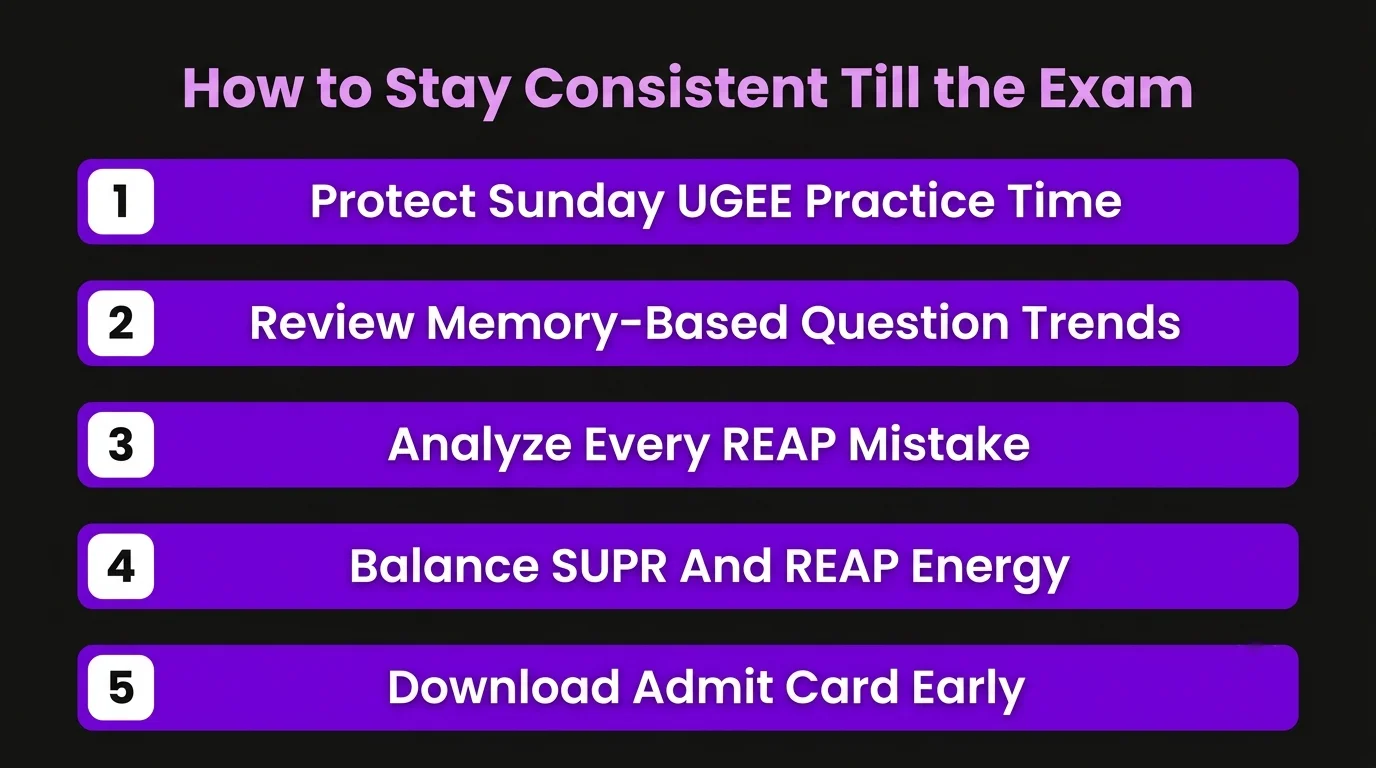 How to Stay Consistent Till the Exam

1 Protect Sunday UGEE Practice Time

2 Review Memory-Based Question Trends

3 Analyze Every REAP Mistake

4 Balance SUPR And REAP Energy

5 Download Admit Card Early